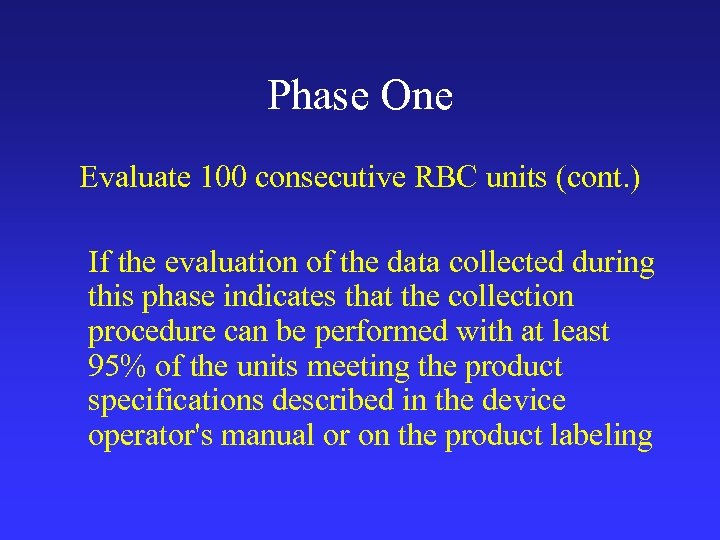 Phase One

Evaluate 100 consecutive RBC units (cont.)

If the evaluation of the data collected during this phase indicates that the collection procedure can be performed with at least 95% of the units meeting the product specifications described in the device operator's manual or on the product labeling